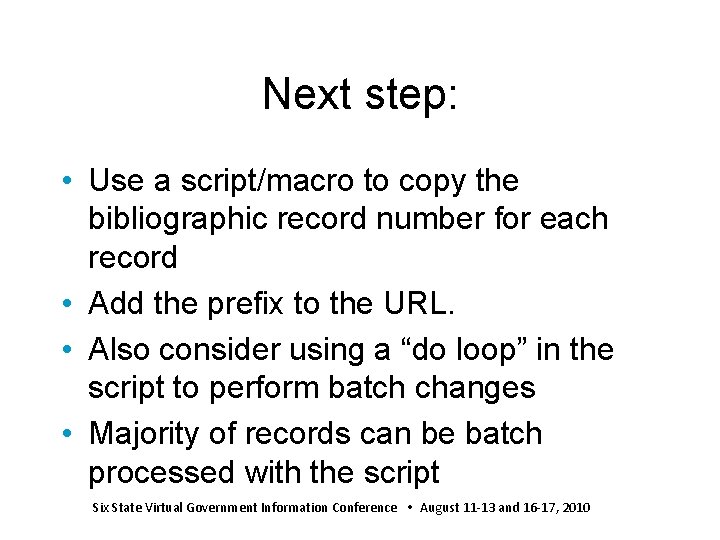 Next step:

• Use a script/macro to copy the bibliographic record number for each record
• Add the prefix to the URL.
• Also consider using a “do loop” in the script to perform batch changes
• Majority of records can be batch processed with the script

Six State Virtual Government Information Conference • August 11-13 and 16-17, 2010